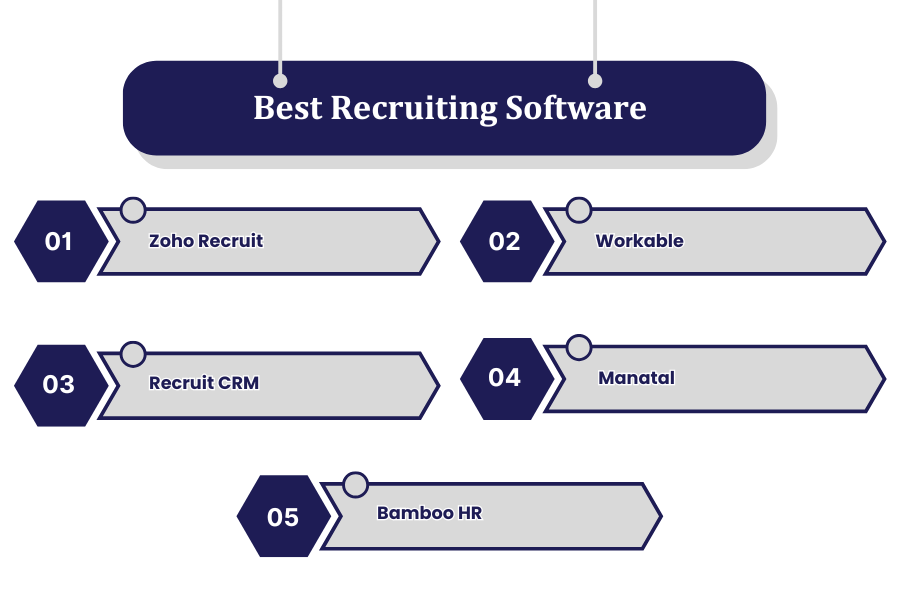 Best Recruiting Software

01 Zoho Recruit

02 Workable

03 Recruit CRM

04 Manatal

05 Bamboo HR